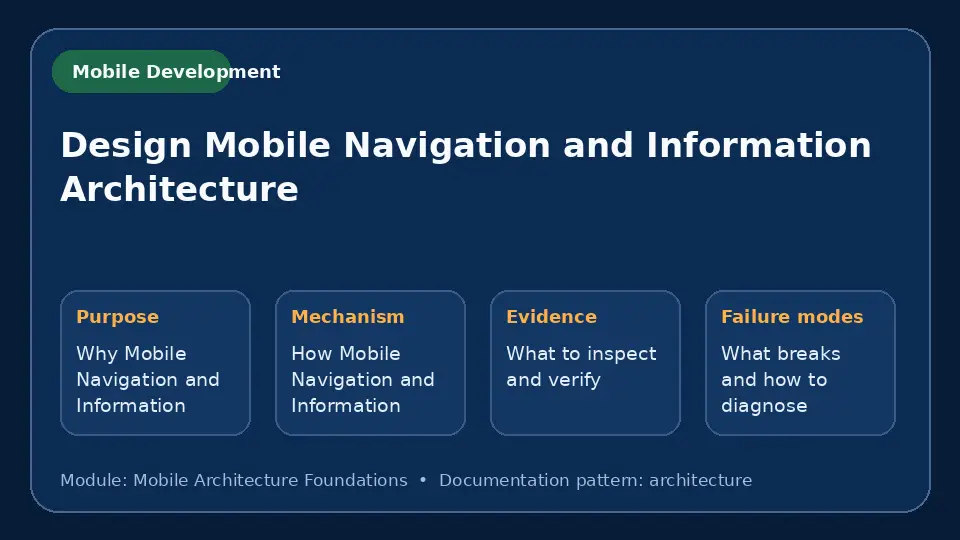 Mobile Development

Design Mobile Navigation and Information Architecture

Purpose
Why Mobile Navigation and Information

Mechanism
How Mobile Navigation and Information

Evidence
What to inspect and verify

Failure modes
What breaks and how to diagnose

Module: Mobile Architecture Foundations • Documentation pattern: architecture